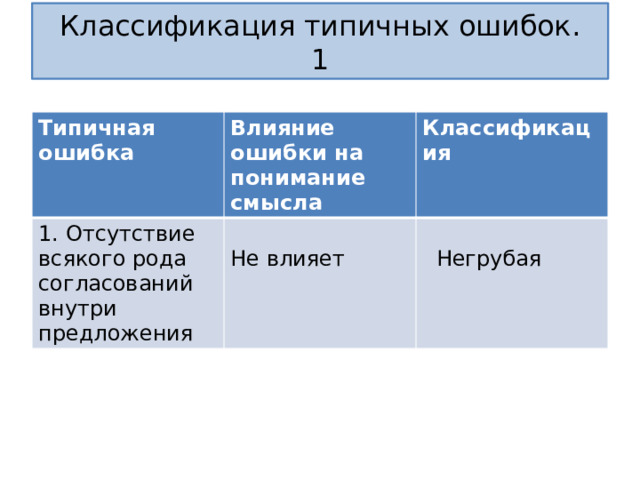 Классификация типичных ошибок. 1

| Типичная ошибка | Влияние ошибки на понимание смысла | Классификация |
|---|---|---|
| 1. Отсутствие всякого рода согласований внутри предложения | Не влияет | Негрубая |